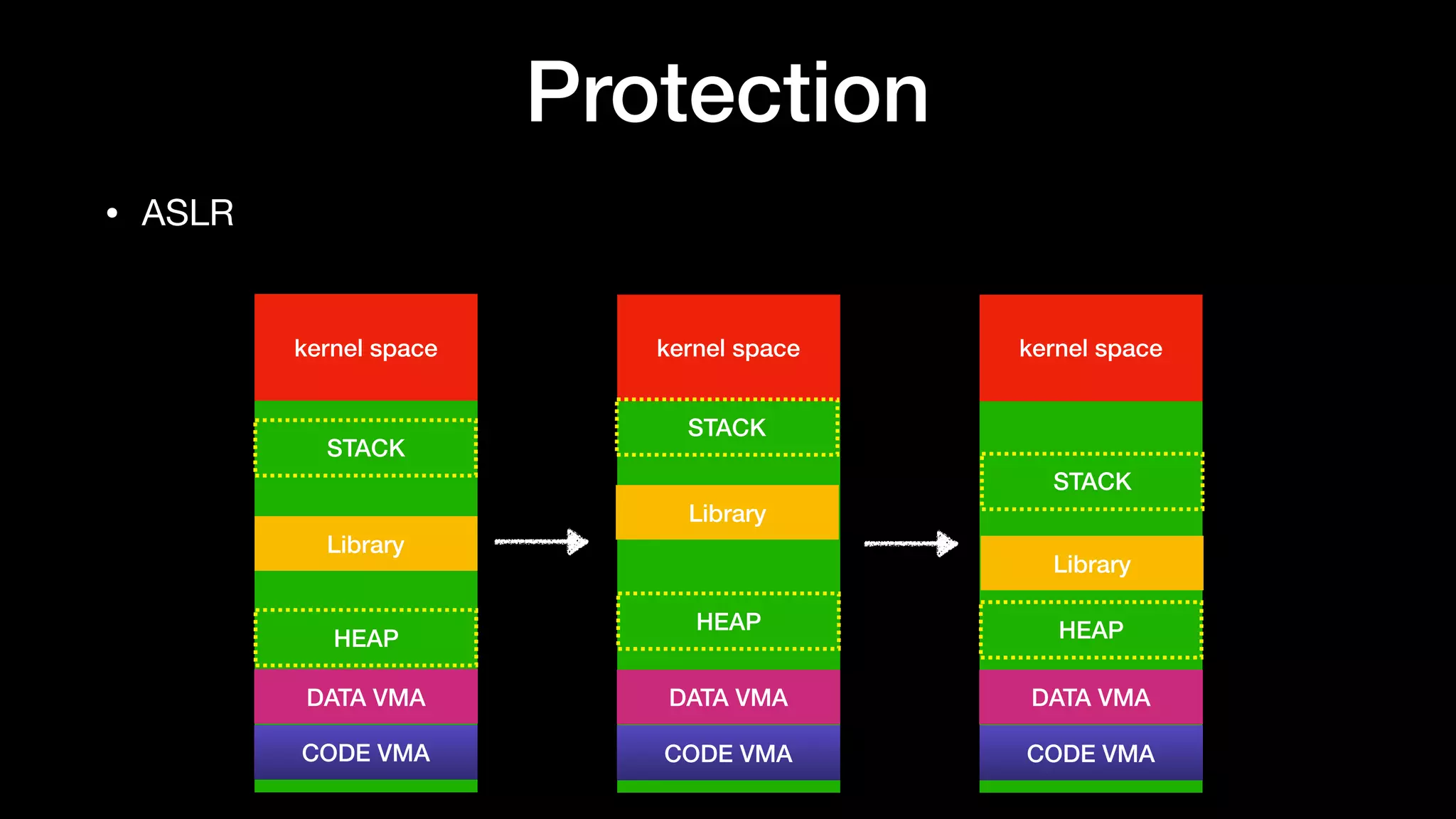 Protection

• ASLR

kernel space

STACK

Library

HEAP

DATA VMA

CODE VMA

kernel space

STACK

Library

HEAP

DATA VMA

CODE VMA

kernel space

STACK

Library

HEAP

DATA VMA

CODE VMA